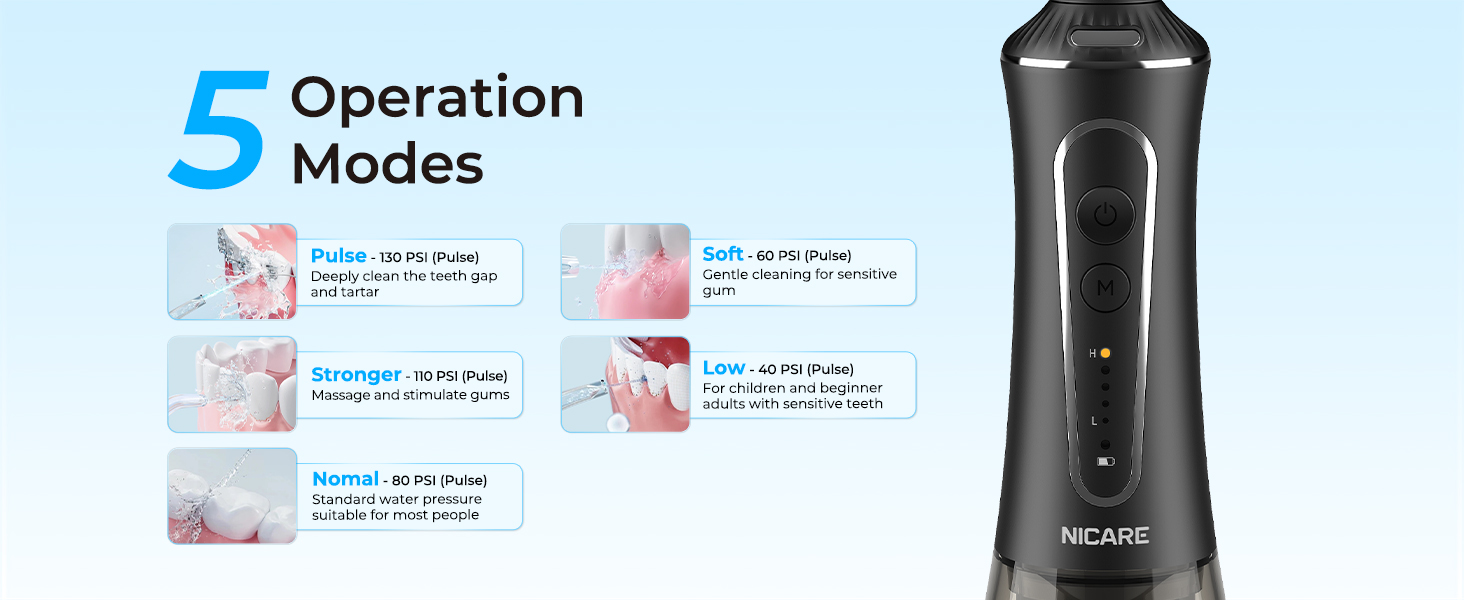 5 Operation Modes

Pulse - 130 PSI (Pulse)
Deeply clean the teeth gap and tartar

Stronger - 110 PSI (Pulse)
Massage and stimulate gums

Nomal - 80 PSI (Pulse)
Standard water pressure suitable for most people

Soft - 60 PSI (Pulse)
Gentle cleaning for sensitive gum

Low - 40 PSI (Pulse)
For children and beginner adults with sensitive teeth

M

H

L

NICARE